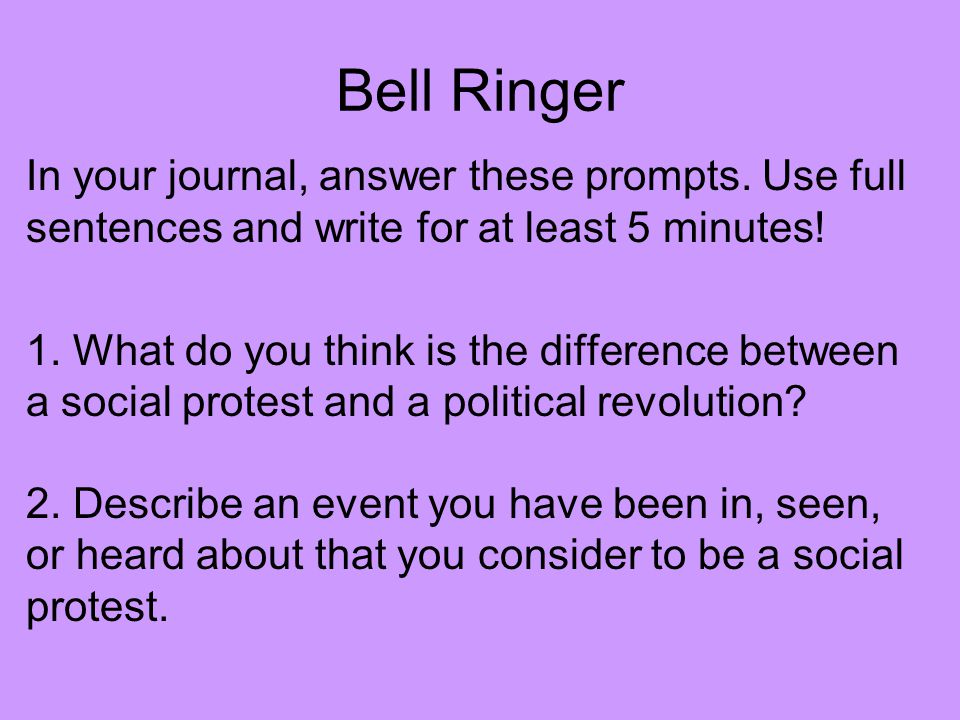 Bell Ringer

In your journal, answer these prompts. Use full sentences and write for at least 5 minutes!

1. What do you think is the difference between a social protest and a political revolution?

2. Describe an event you have been in, seen, or heard about that you consider to be a social protest.